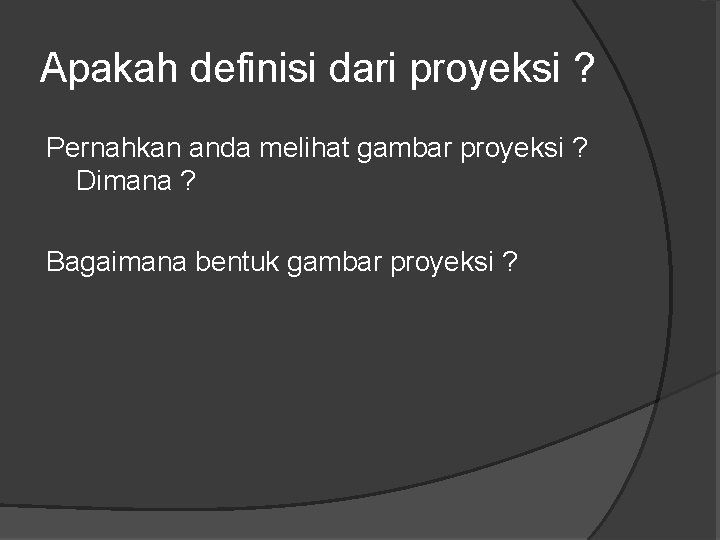 Apakah definisi dari proyeksi ?

Pernahkan anda melihat gambar proyeksi ? Dimana ?

Bagaimana bentuk gambar proyeksi ?